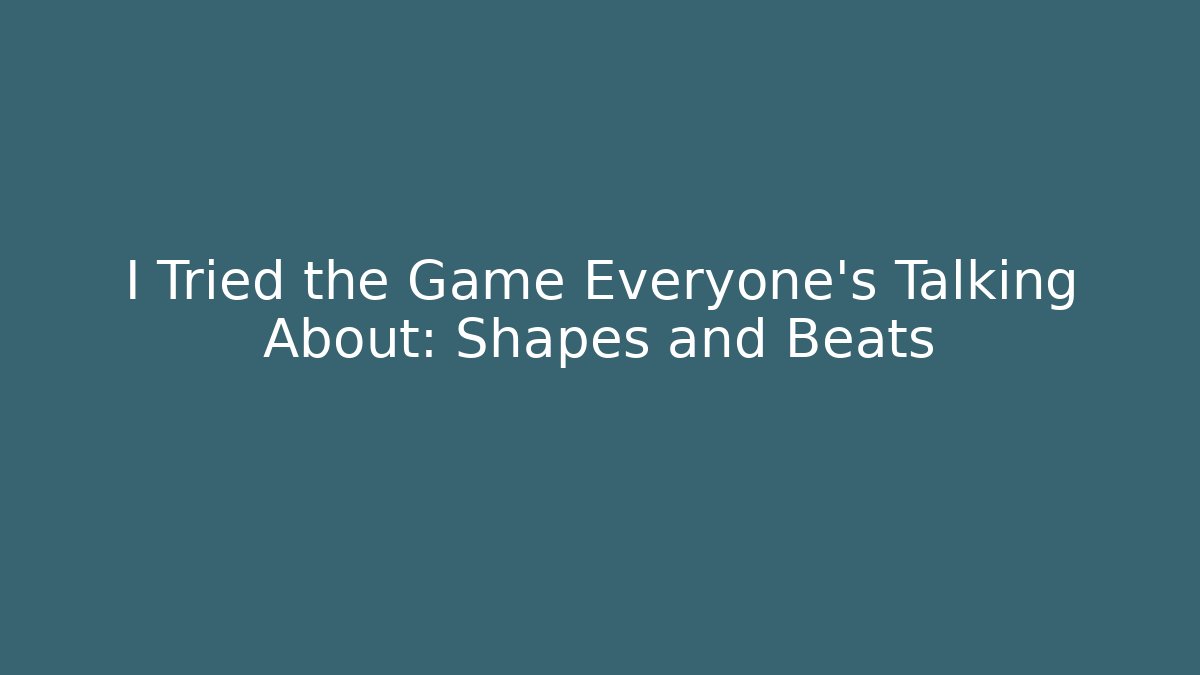 I Tried the Game Everyone's Talking About: Shapes and Beats